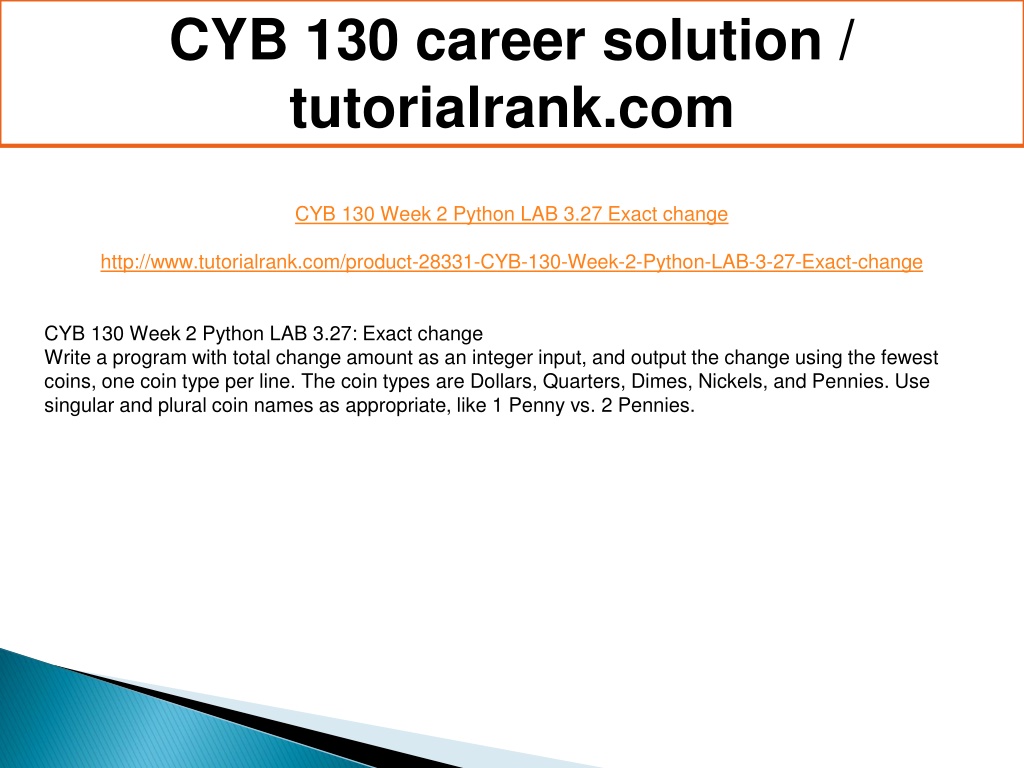 CYB 130 career solution / tutorialrank.com

CYB 130 Week 2 Python LAB 3.27 Exact change

http://www.tutorialrank.com/product-28331-CYB-130-Week-2-Python-LAB-3-27-Exact-change

CYB 130 Week 2 Python LAB 3.27: Exact change
Write a program with total change amount as an integer input, and output the change using the fewest coins, one coin type per line. The coin types are Dollars, Quarters, Dimes, Nickels, and Pennies. Use singular and plural coin names as appropriate, like 1 Penny vs. 2 Pennies.